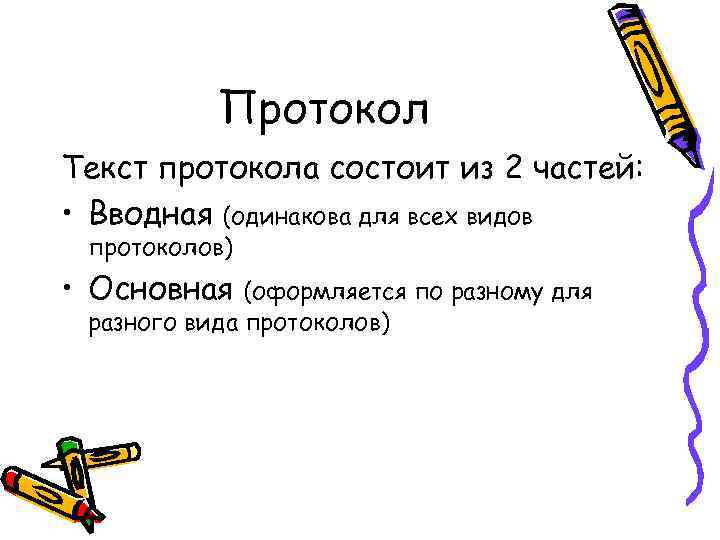 Протокол

Текст протокола состоит из 2 частей:

• Вводная (одинакова для всех видов протоколов)
• Основная (оформляется по разному для разного вида протоколов)